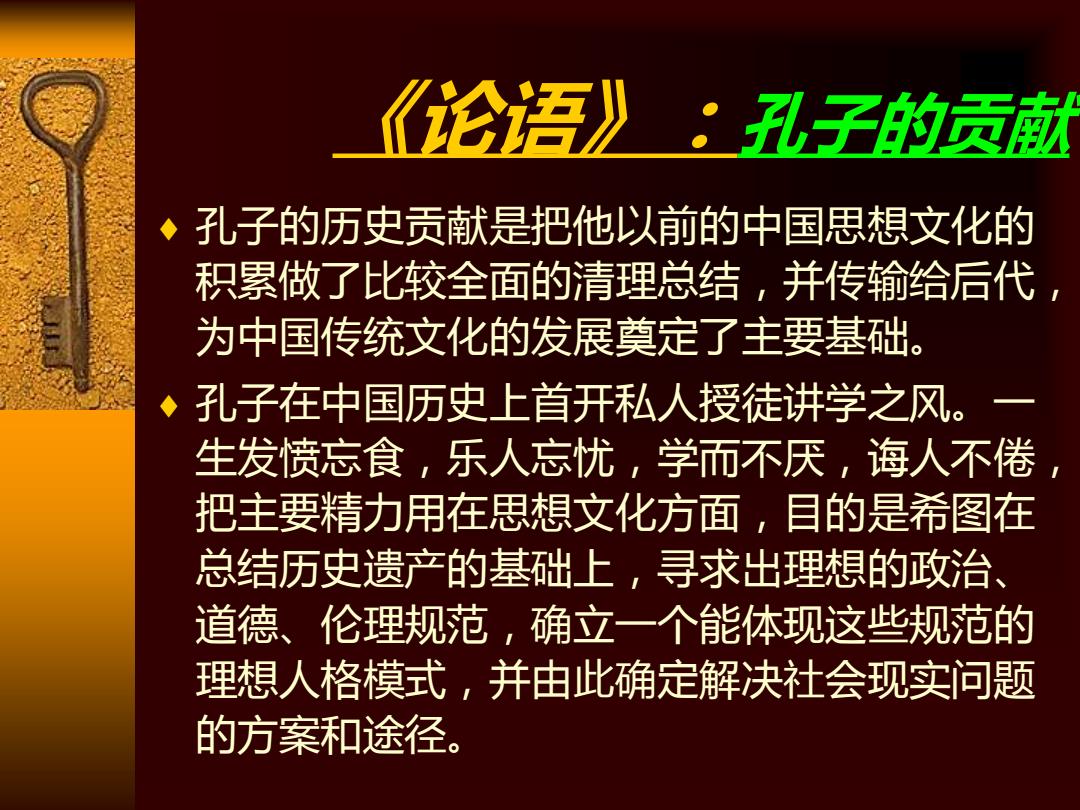 《论语》：孔子的贡献

♦ 孔子的历史贡献是把他以前的中国思想文化的积累做了比较全面的清理总结，并传输给后代，为中国传统文化的发展奠定了主要基础。

♦ 孔子在中国历史上首开私人授徒讲学之风。一生发愤忘食，乐人忘忧，学而不厌，诲人不倦，把主要精力用在思想文化方面，目的是希图在总结历史遗产的基础上，寻求出理想的政治、道德、伦理规范，确立一个能体现这些规范的理想人格模式，并由此确定解决社会现实问题的方案和途径。